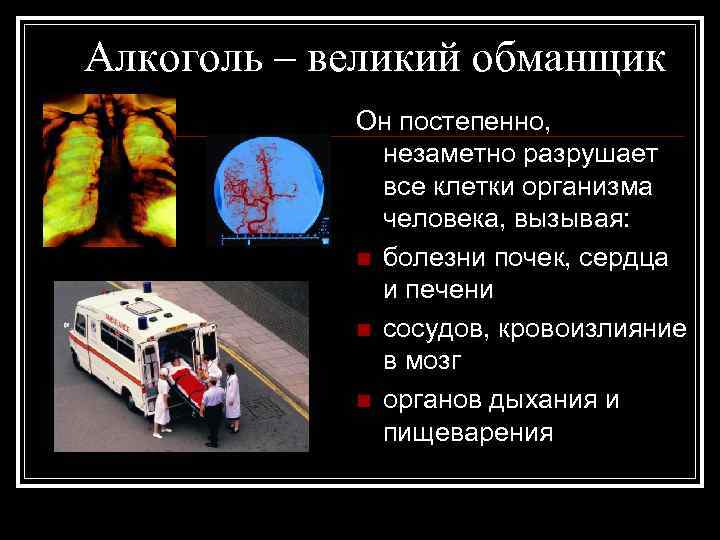 Алкоголь – великий обманщик

Он постепенно, незаметно разрушает все клетки организма человека, вызывая:

- болезни почек, сердца и печени
- сосудов, кровоизлияние в мозг
- органов дыхания и пищеварения